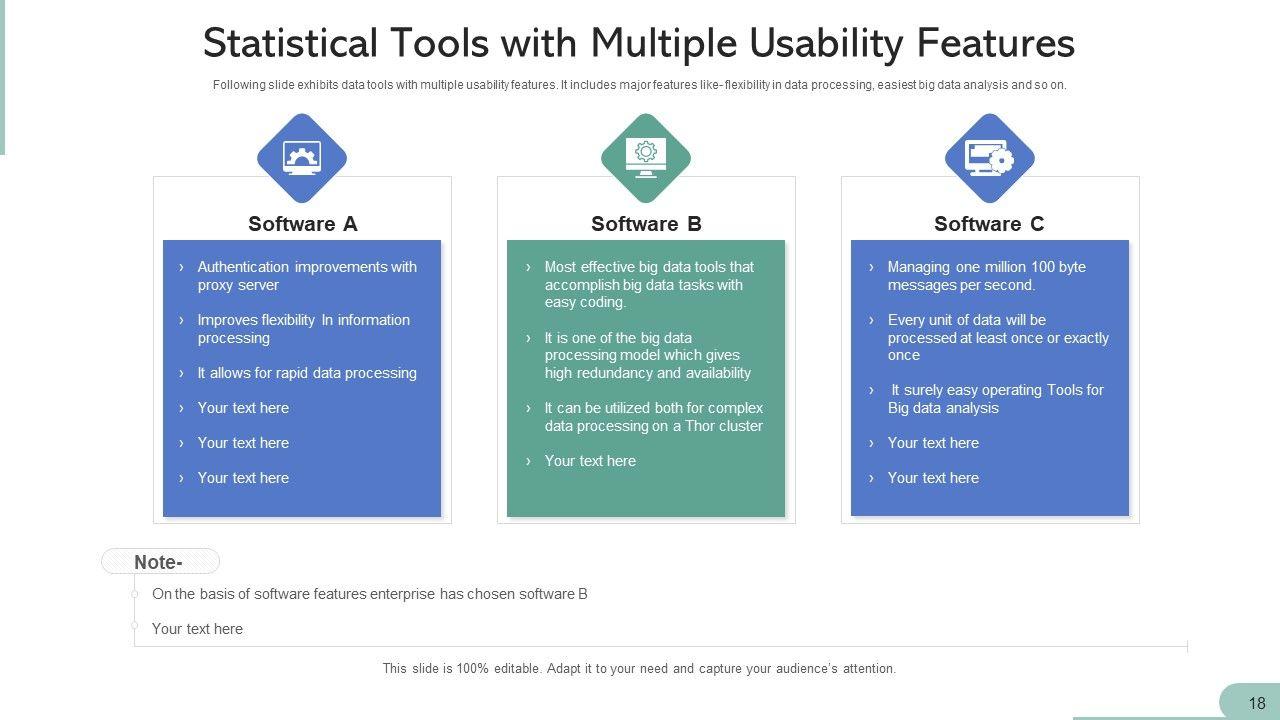 Statistical Tools with Multiple Usability Features

Following slide exhibits data tools with multiple usability features. It includes major features like- flexibility in data processing, easiest big data analysis and so on.

Software A

› Authentication improvements with proxy server

› Improves flexibility In information processing

› It allows for rapid data processing

› Your text here

› Your text here

› Your text here

Software B

› Most effective big data tools that accomplish big data tasks with easy coding.

› It is one of the big data processing model which gives high redundancy and availability

› It can be utilized both for complex data processing on a Thor cluster

› Your text here

Software C

› Managing one million 100 byte messages per second.

› Every unit of data will be processed at least once or exactly once

› It surely easy operating Tools for Big data analysis

› Your text here

› Your text here

Note-

On the basis of software features enterprise has chosen software B

Your text here

This slide is 100% editable. Adapt it to your need and capture your audience's attention.

18